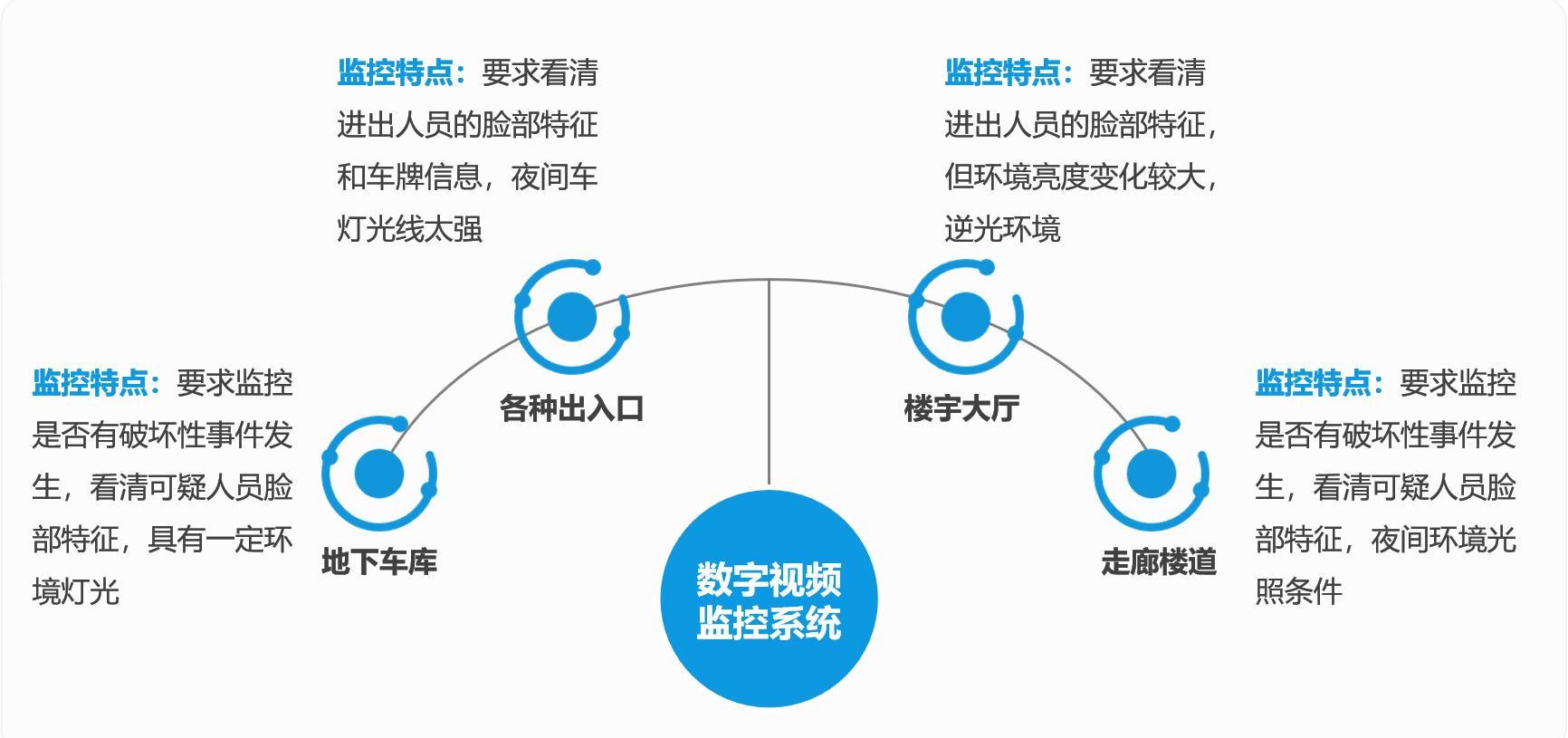 监控特点：要求看清进出人员的脸部特征和车牌信息，夜间车灯光线太强

监控特点：要求看清进出人员的脸部特征，但环境亮度变化较大，逆光环境

监控特点：要求监控是否有破坏性事件发生，看清可疑人员脸部特征，具有一定环境灯光

各种出入口

楼宇大厅

监控特点：要求监控是否有破坏性事件发生，看清可疑人员脸部特征，夜间环境光照条件

地下车库

走廊楼道

数字视频监控系统